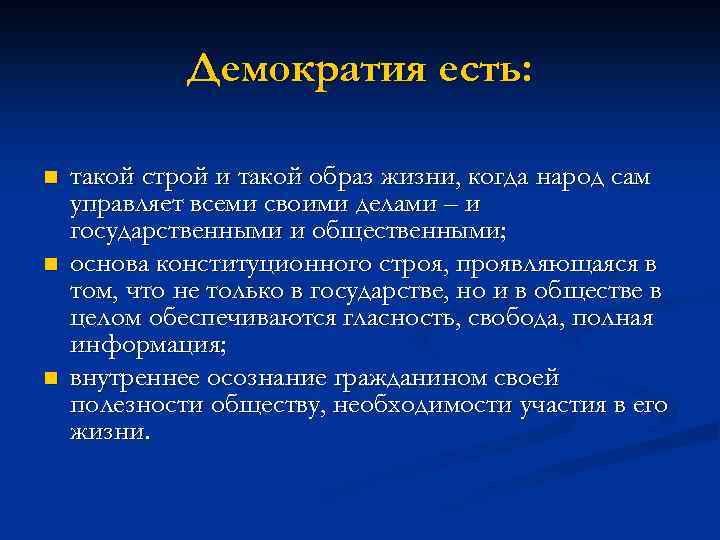 Демократия есть:

- такой строй и такой образ жизни, когда народ сам управляет всеми своими делами – и государственными и общественными;
- основа конституционного строя, проявляющаяся в том, что не только в государстве, но и в обществе в целом обеспечиваются гласность, свобода, полная информация;
- внутреннее осознание гражданином своей полезности обществу, необходимости участия в его жизни.